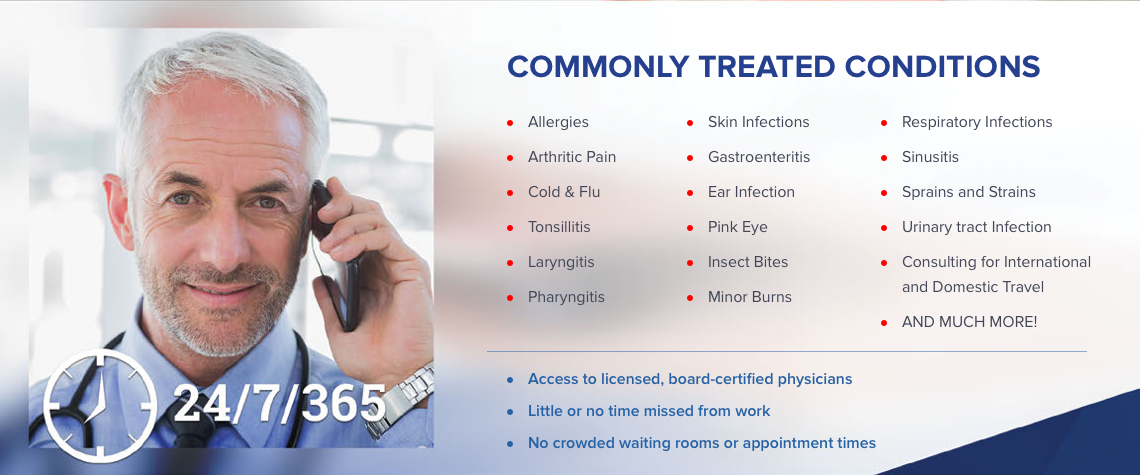 24/7/365

COMMONLY TREATED CONDITIONS

- Allergies
- Arthritic Pain
- Cold & Flu
- Tonsillitis
- Laryngitis
- Pharyngitis

- Skin Infections
- Gastroenteritis
- Ear Infection
- Pink Eye
- Insect Bites
- Minor Burns

- Respiratory Infections
- Sinusitis
- Sprains and Strains
- Urinary tract Infection
- Consulting for International and Domestic Travel
- AND MUCH MORE!

- Access to licensed, board-certified physicians
- Little or no time missed from work
- No crowded waiting rooms or appointment times